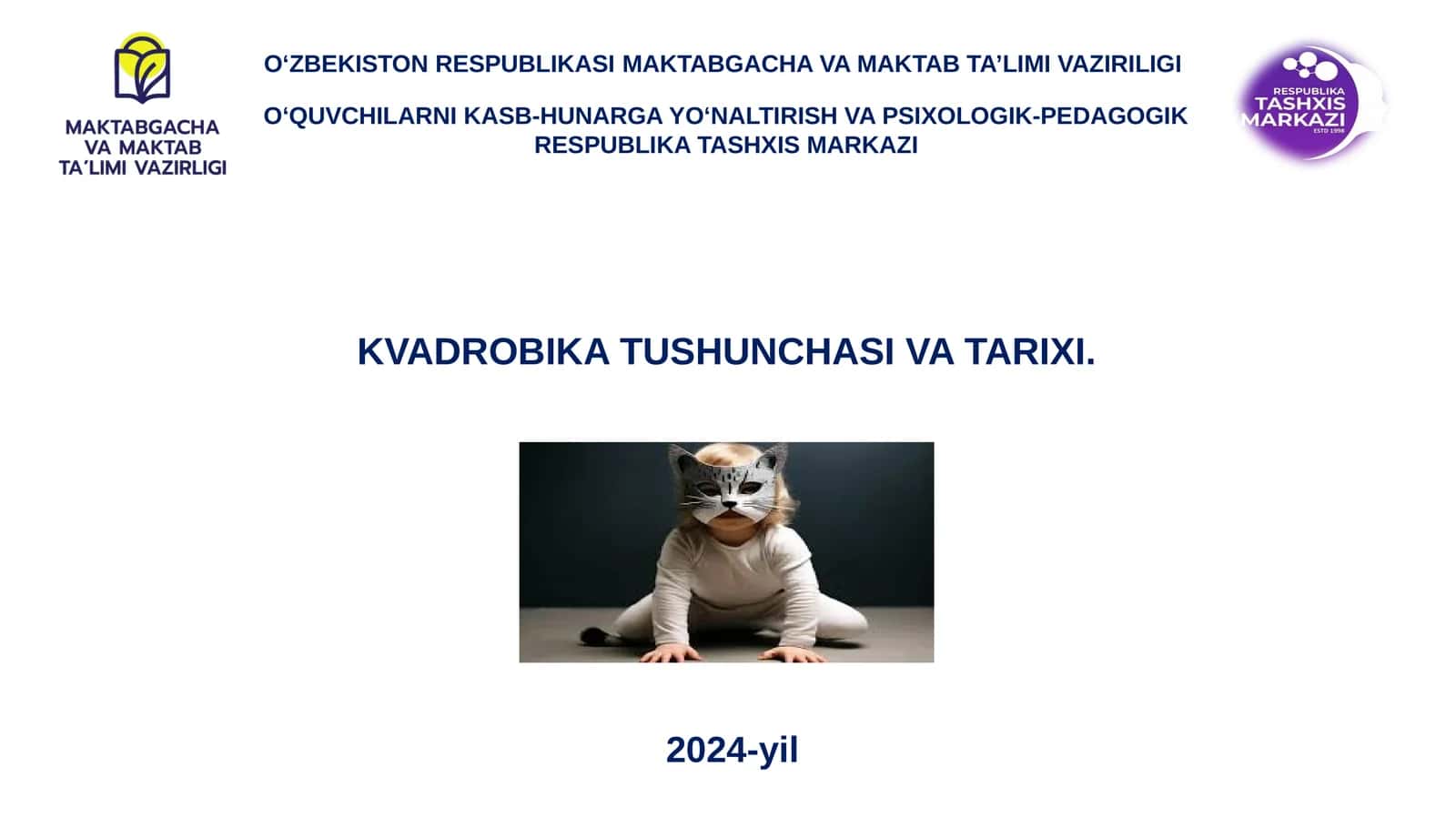 MAKTABGACHA VA MAKTAB TA'LIMI VAZIRLIGI

O‘ZBEKISTON RESPUBLIKASI MAKTABGACHA VA MAKTAB TA’LIMI VAZIRILIGI

O‘QUVCHILARNI KASB-HUNARGA YO‘NALTIRISH VA PSIXOLOGIK-PEDAGOGIK RESPUBLIKA TASHXIS MARKAZI

RESPUBLIKA TASHXIS MARKAZI ESTD 1998

KVADROBIKA TUSHUNCHASI VA TARIXI.

2024-yil